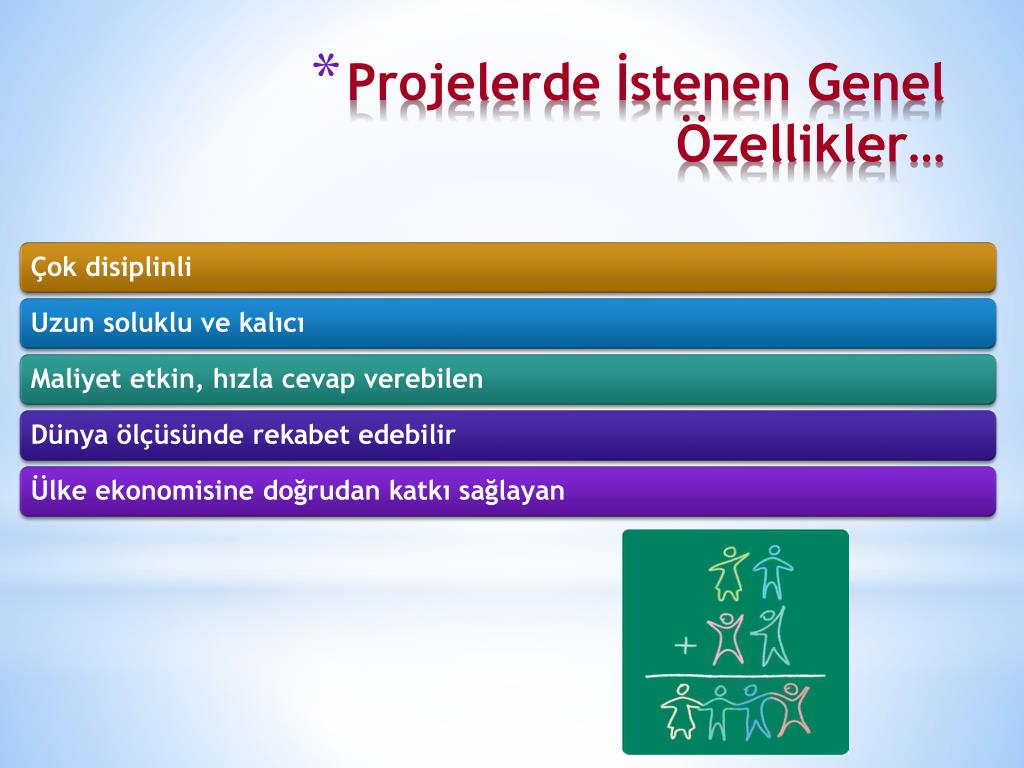 *Projelerde İstenen Genel Özellikler…

Çok disiplinli

Uzun soluklu ve kalıcı

Maliyet etkin, hızla cevap verebilen

Dünya ölçüsünde rekabet edebilir

Ülke ekonomisine doğrudan katkı sağlayan

+